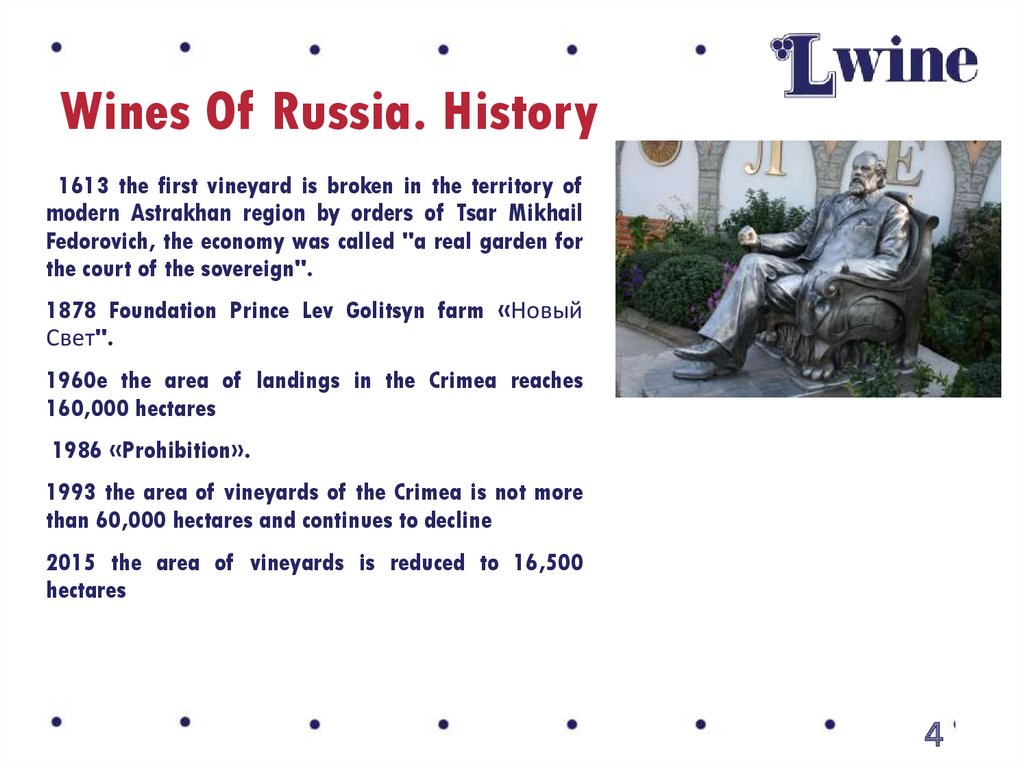 Lwine

Wines Of Russia. History

1613 the first vineyard is broken in the territory of modern Astrakhan region by orders of Tsar Mikhail Fedorovich, the economy was called "a real garden for the court of the sovereign".

1878 Foundation Prince Lev Golitsyn farm «Новый Свет".

1960e the area of landings in the Crimea reaches 160,000 hectares

1986 «Prohibition».

1993 the area of vineyards of the Crimea is not more than 60,000 hectares and continues to decline

2015 the area of vineyards is reduced to 16,500 hectares

4